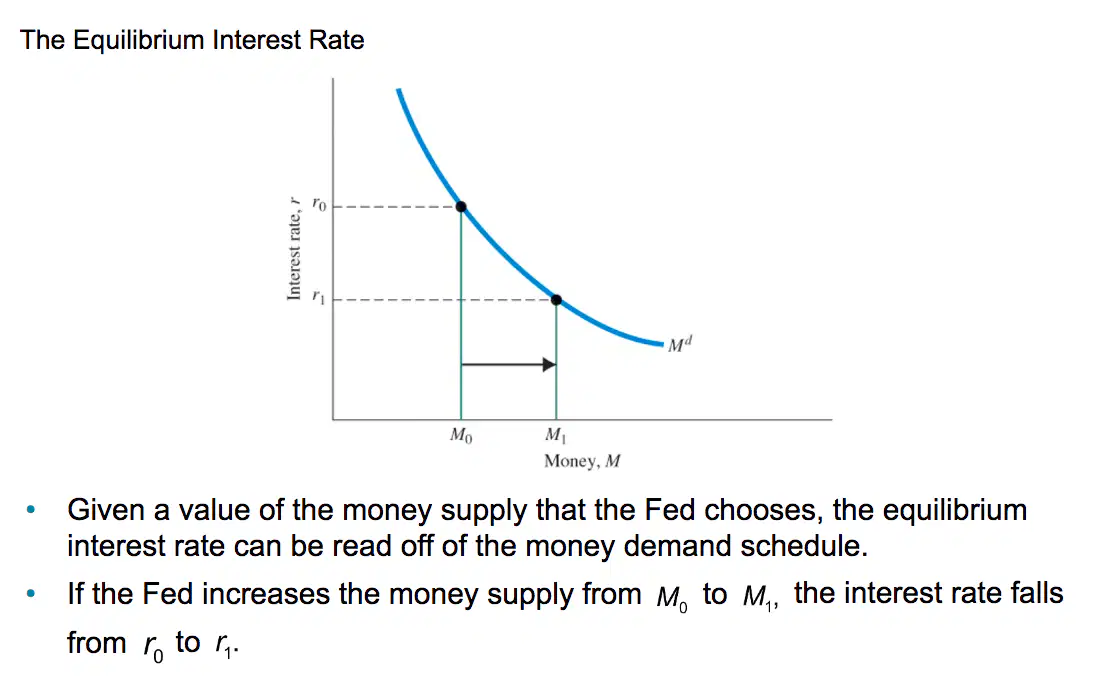 The Equilibrium Interest Rate

Interest rate, $r$

$r_0$

$r_1$

$M^d$

$M_0$

$M_1$

Money, $M$

• Given a value of the money supply that the Fed chooses, the equilibrium interest rate can be read off of the money demand schedule.

• If the Fed increases the money supply from $M_0$ to $M_1$, the interest rate falls from $r_0$ to $r_1$.